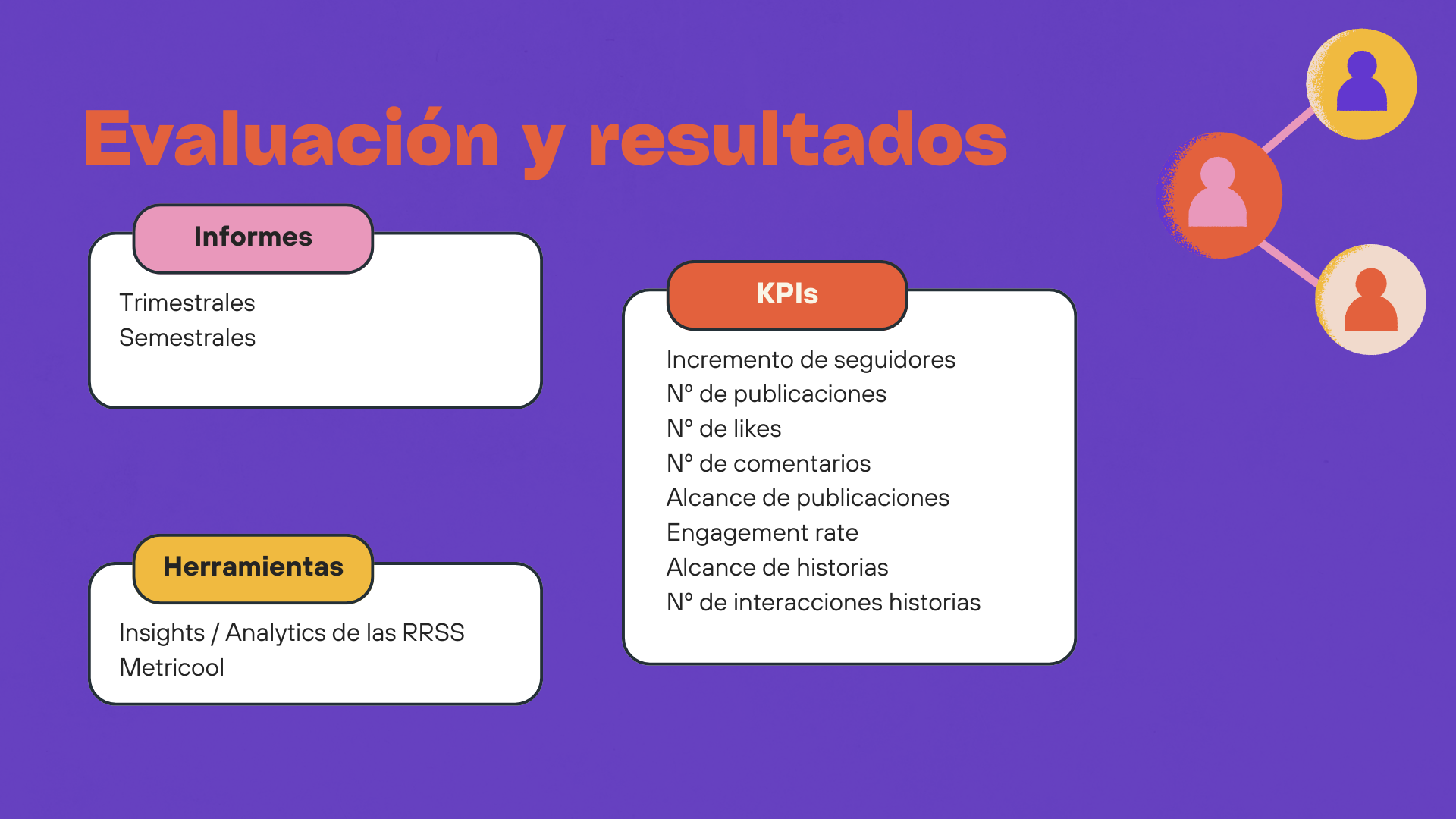 Evaluación y resultados

Informes

Trimestrales
Semestrales

Herramientas

Insights / Analytics de las RRSS
Metricool

KPIs

Incremento de seguidores
Nº de publicaciones
Nº de likes
Nº de comentarios
Alcance de publicaciones
Engagement rate
Alcance de historias
Nº de interacciones historias